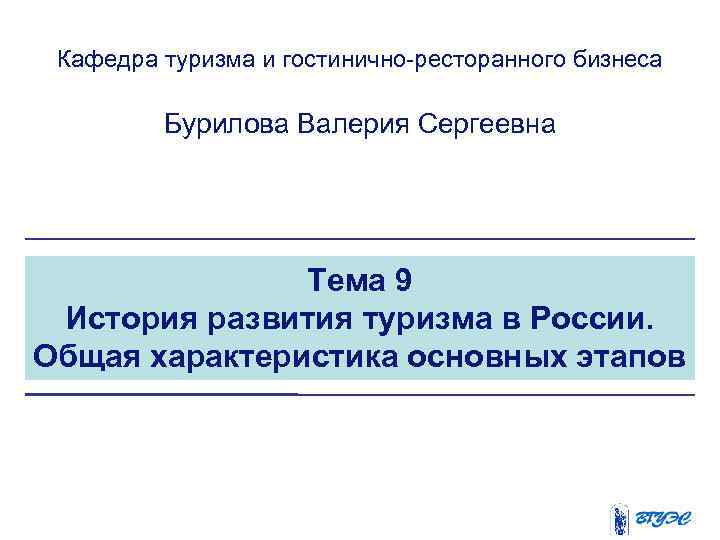 Кафедра туризма и гостинично-ресторанного бизнеса

Бурилова Валерия Сергеевна

Тема 9
История развития туризма в России.
Общая характеристика основных этапов

ВГУЭС